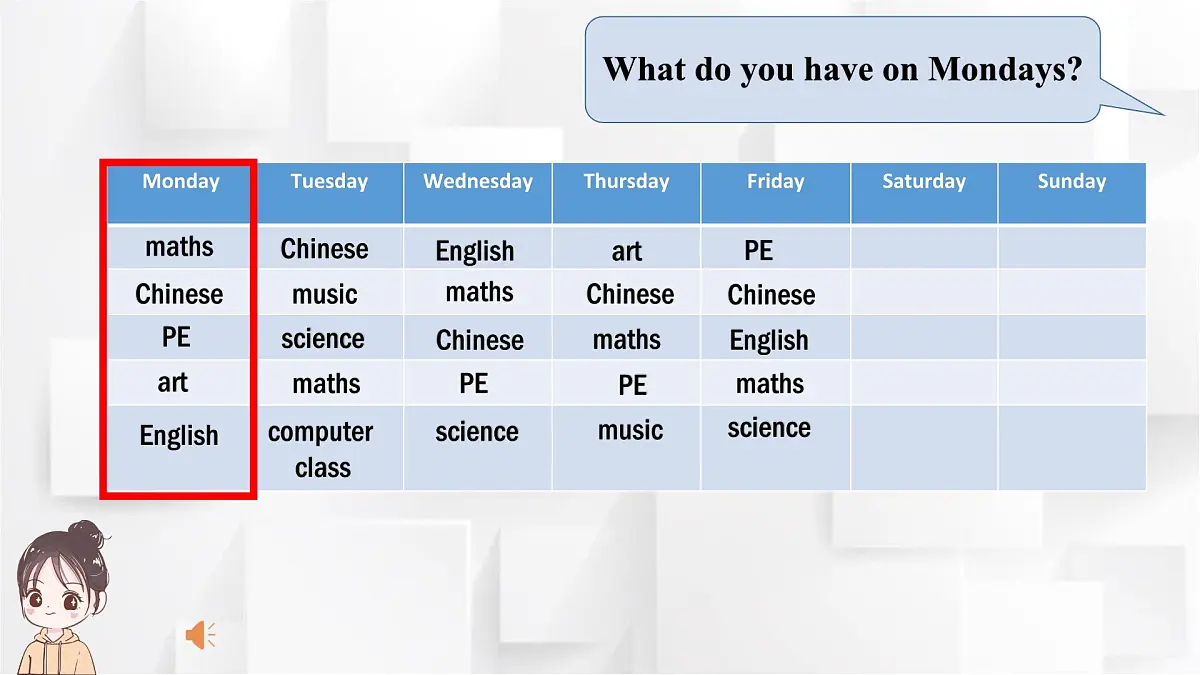 What do you have on Mondays?

| Monday | Tuesday | Wednesday | Thursday | Friday | Saturday | Sunday |
|---|---|---|---|---|---|---|
| maths | Chinese | English | art | PE | | |
| Chinese | music | maths | Chinese | Chinese | | |
| PE | science | Chinese | maths | English | | |
| art | maths | PE | PE | maths | | |
| English | computer class | science | music | science | | |